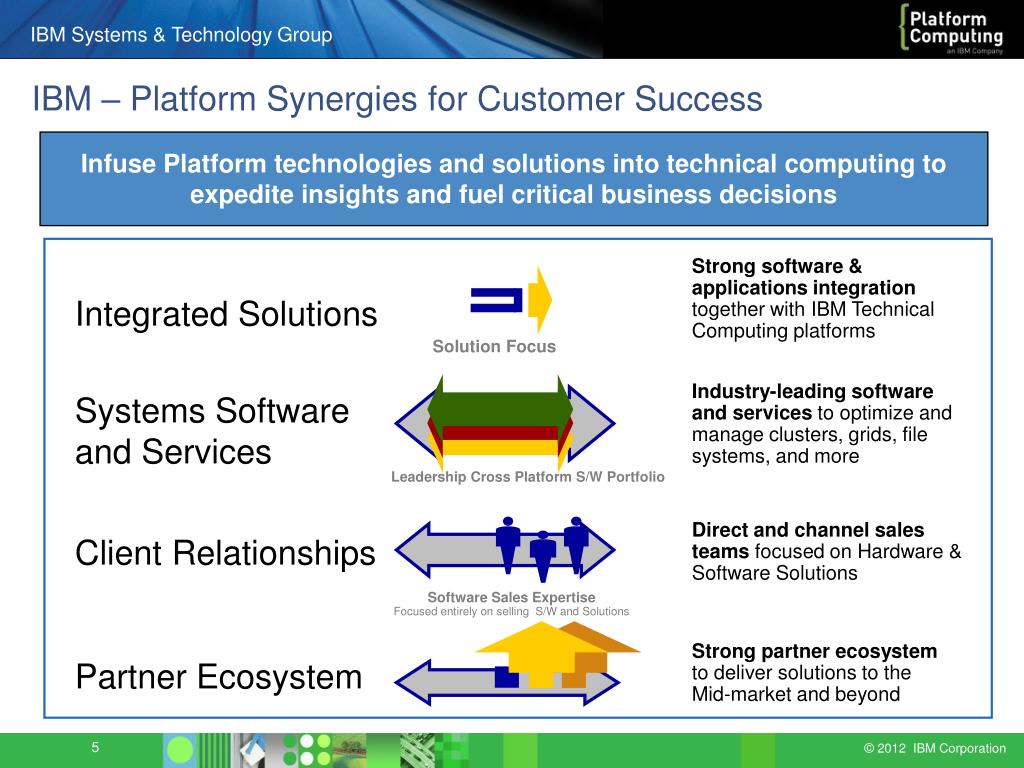 IBM Systems & Technology Group

Platform Computing
an IBM Company

IBM – Platform Synergies for Customer Success

Infuse Platform technologies and solutions into technical computing to expedite insights and fuel critical business decisions

Integrated Solutions

Solution Focus

Strong software & applications integration together with IBM Technical Computing platforms

Systems Software and Services

Leadership Cross Platform S/W Portfolio

Industry-leading software and services to optimize and manage clusters, grids, file systems, and more

Client Relationships

Software Sales Expertise
Focused entirely on selling S/W and Solutions

Direct and channel sales teams focused on Hardware & Software Solutions

Partner Ecosystem

Strong partner ecosystem to deliver solutions to the Mid-market and beyond

5

© 2012 IBM Corporation